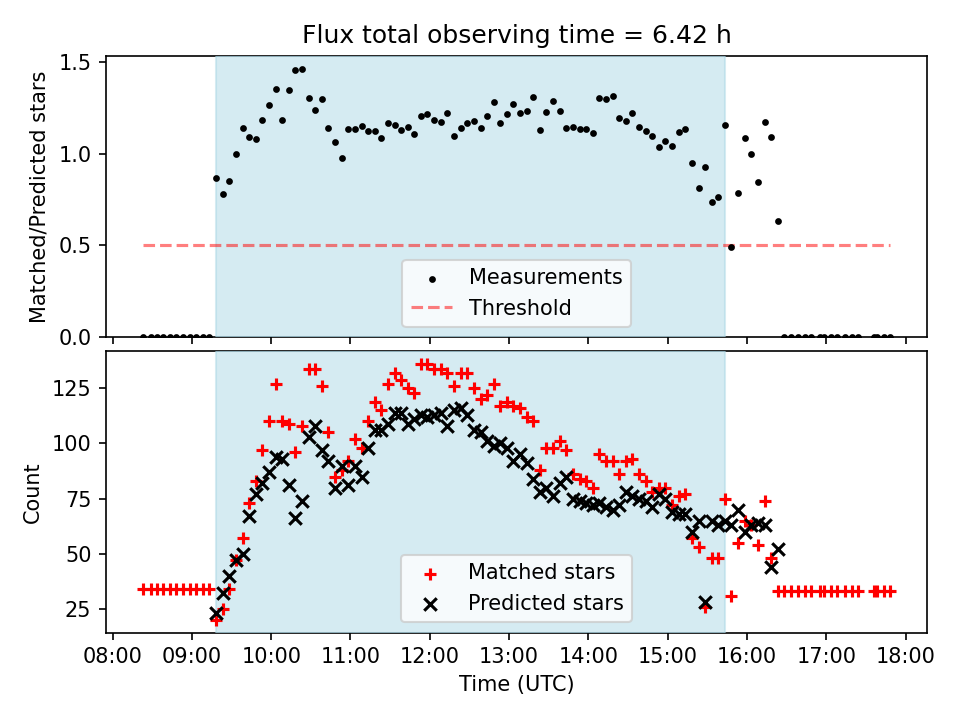 Flux total observing time = 6.42 h

Matched/Predicted stars

1.5
1.0
0.5
0.0

Measurements
Threshold

Count

125
100
75
50
25

Matched stars
Predicted stars

08:00 09:00 10:00 11:00 12:00 13:00 14:00 15:00 16:00 17:00 18:00

Time (UTC)